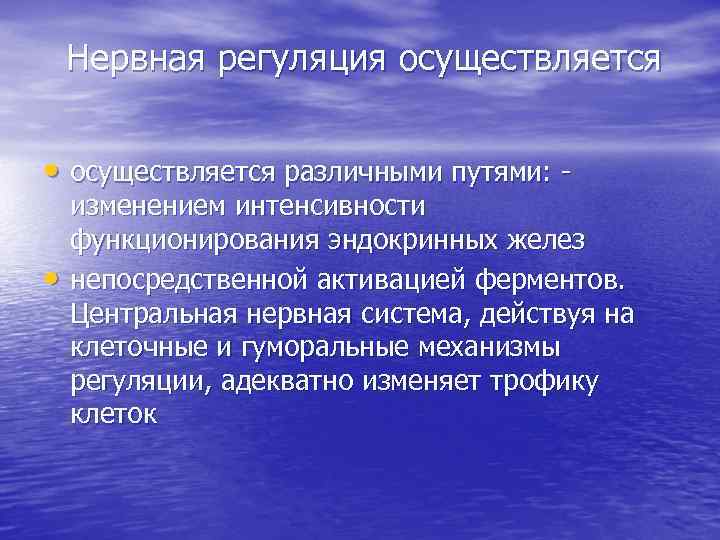 Нервная регуляция осуществляется

• осуществляется различными путями: - изменением интенсивности функционирования эндокринных желез

• непосредственной активацией ферментов. Центральная нервная система, действуя на клеточные и гуморальные механизмы регуляции, адекватно изменяет трофику клеток